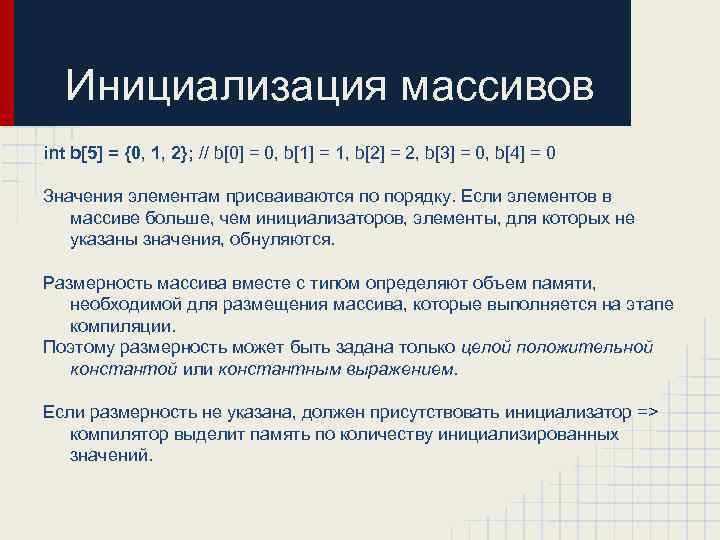 Инициализация массивов

int b[5] = {0, 1, 2}; // b[0] = 0, b[1] = 1, b[2] = 2, b[3] = 0, b[4] = 0

Значения элементам присваиваются по порядку. Если элементов в массиве больше, чем инициализаторов, элементы, для которых не указаны значения, обнуляются.

Размерность массива вместе с типом определяют объем памяти, необходимой для размещения массива, которые выполняется на этапе компиляции.
Поэтому размерность может быть задана только целой положительной константой или константным выражением.

Если размерность не указана, должен присутствовать инициализатор => компилятор выделит память по количеству инициализированных значений.